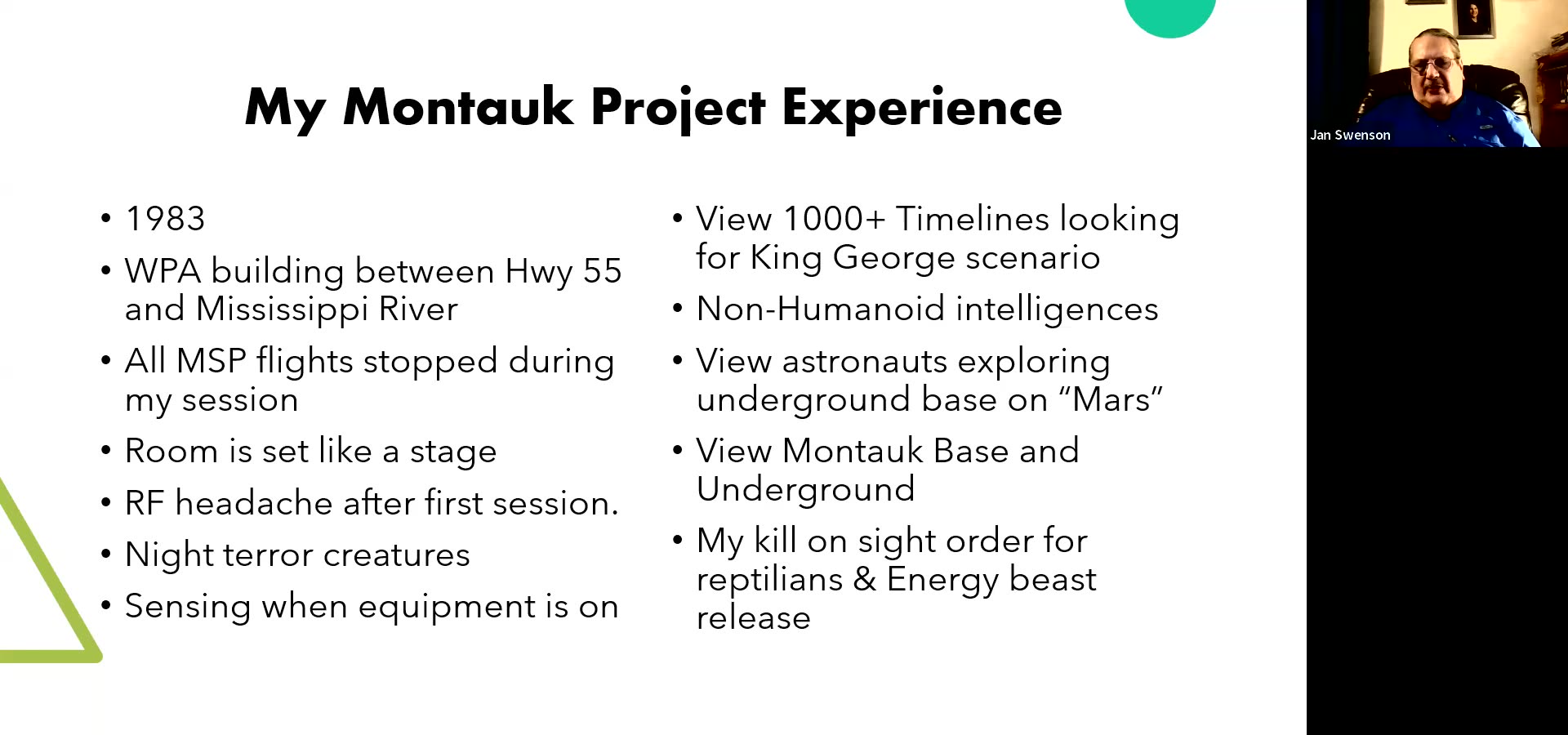 My Montauk Project Experience

• 1983
• WPA building between Hwy 55 and Mississippi River
• All MSP flights stopped during my session
• Room is set like a stage
• RF headache after first session.
• Night terror creatures
• Sensing when equipment is on

• View 1000+ Timelines looking for King George scenario
• Non-Humanoid intelligences
• View astronauts exploring underground base on “Mars”
• View Montauk Base and Underground
• My kill on sight order for reptilians & Energy beast release

Jan Swenson